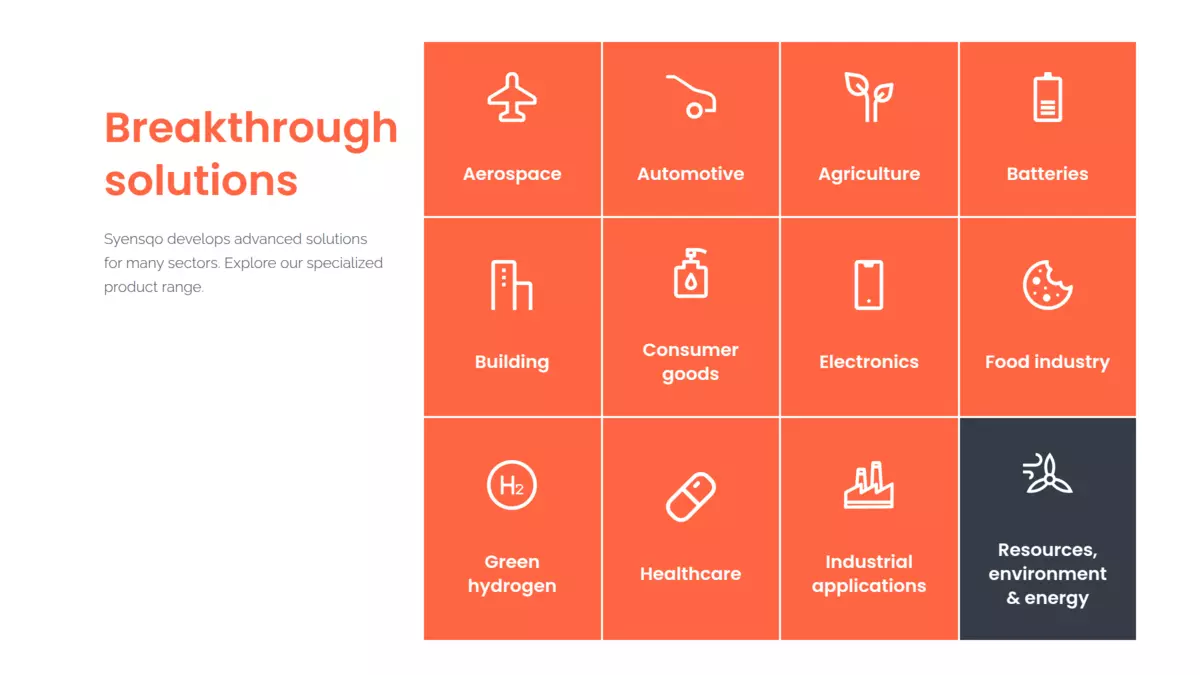 Breakthrough solutions

Syensqo develops advanced solutions for many sectors. Explore our specialized product range.

Aerospace

Automotive

Agriculture

Batteries

Building

Consumer goods

Electronics

Food industry

$H_2$

Green hydrogen

Healthcare

Industrial applications

Resources, environment & energy